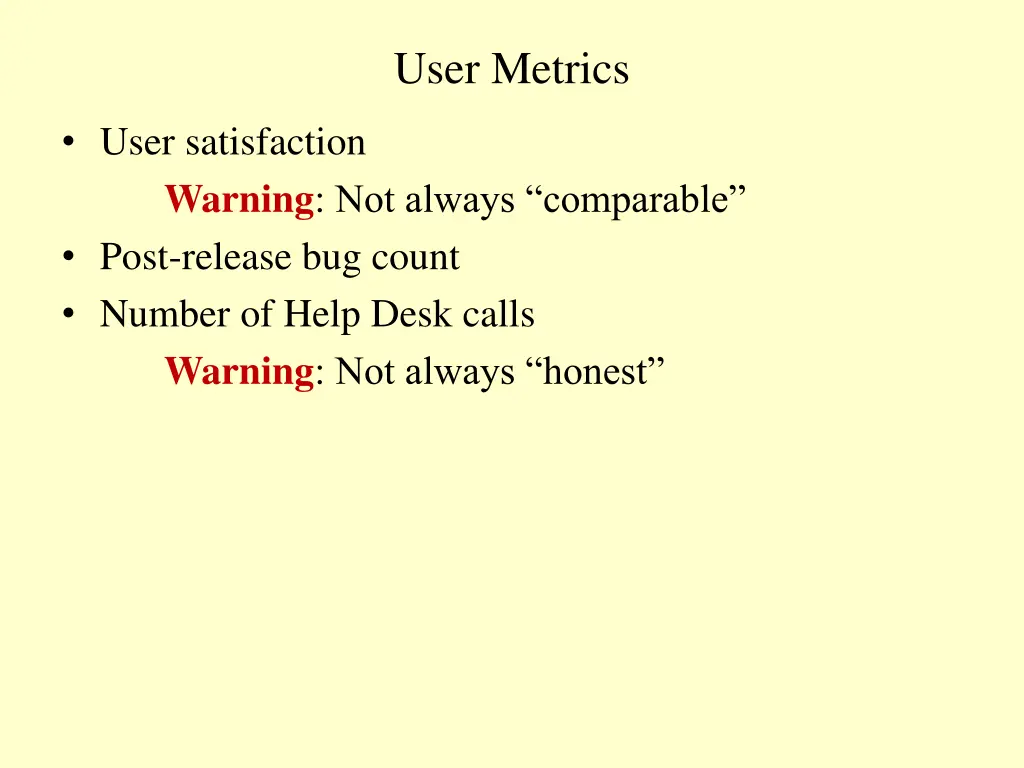 User Metrics

• User satisfaction

Warning: Not always “comparable”

• Post-release bug count

• Number of Help Desk calls

Warning: Not always “honest”